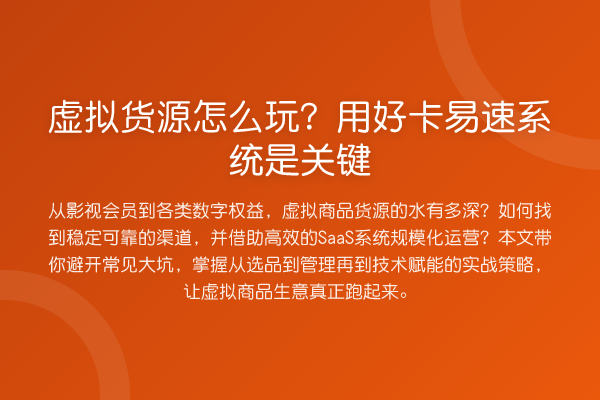 虚拟货源怎么玩？用好卡易速系统是关键

从影视会员到各类数字权益，虚拟商品货源的水有多深？如何找到稳定可靠的渠道，并借助高效的SaaS系统规模化运营？本文带你避开常见大坑，掌握从选品到管理再到技术赋能的实战策略，让虚拟商品生意真正跑起来。